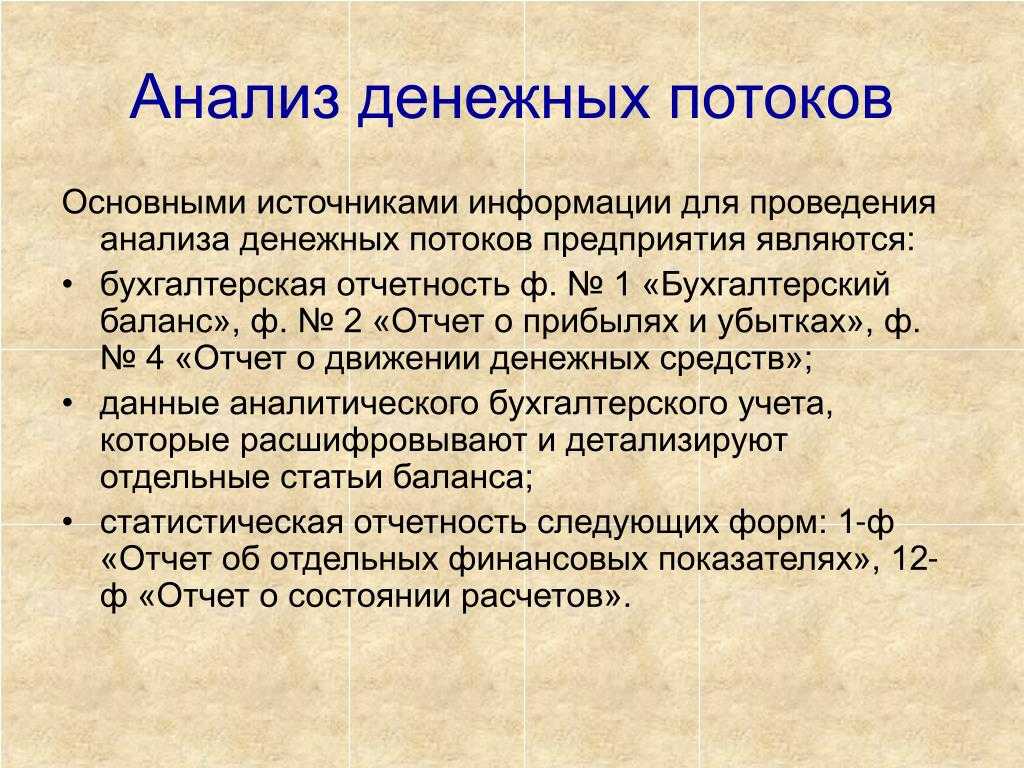 Анализ денежных потоков

Основными источниками информации для проведения анализа денежных потоков предприятия являются:

• бухгалтерская отчетность ф. № 1 «Бухгалтерский баланс», ф. № 2 «Отчет о прибылях и убытках», ф. № 4 «Отчет о движении денежных средств»;
• данные аналитического бухгалтерского учета, которые расшифровывают и детализируют отдельные статьи баланса;
• статистическая отчетность следующих форм: 1-ф «Отчет об отдельных финансовых показателях», 12-ф «Отчет о состоянии расчетов».